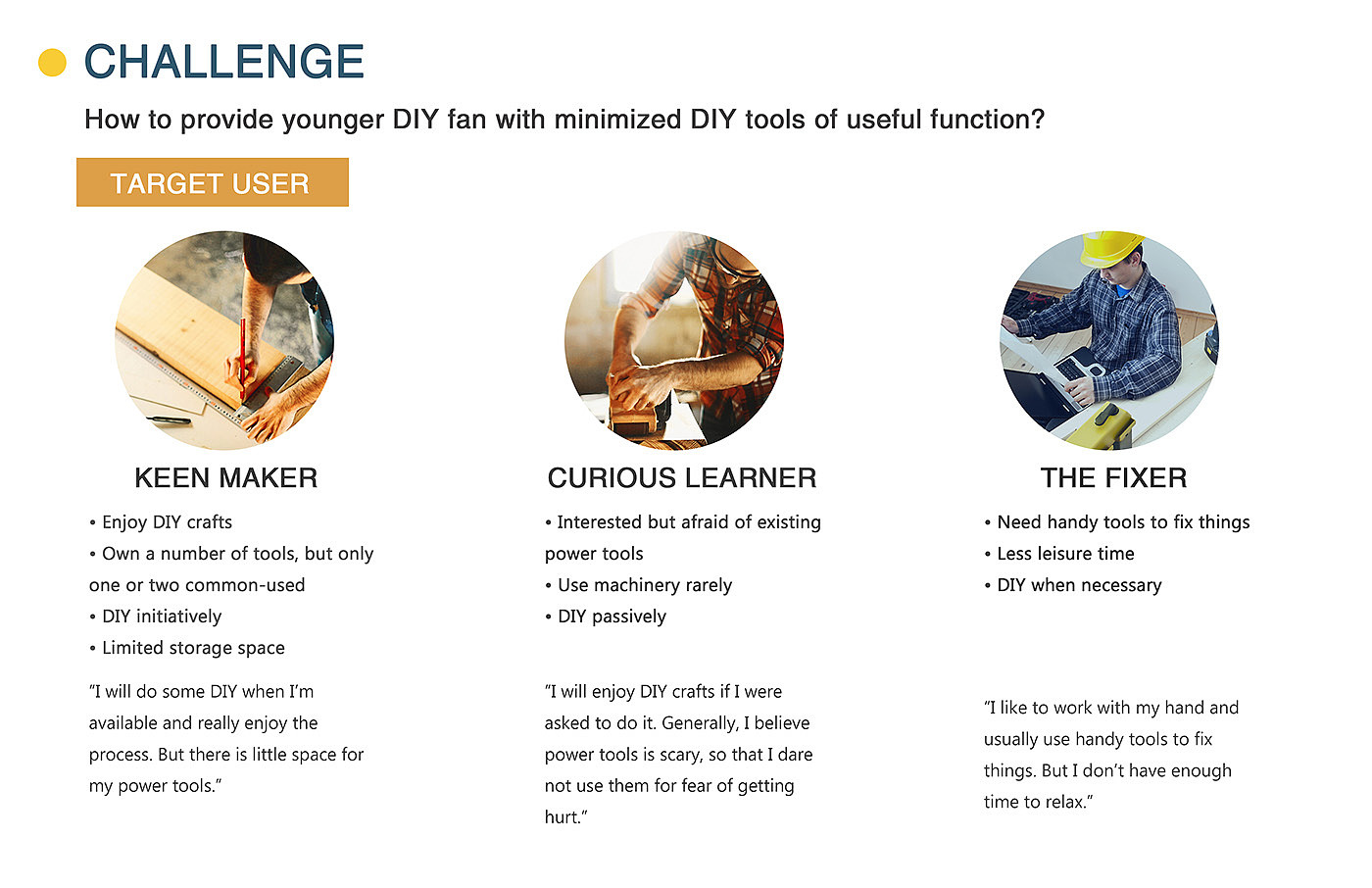 CHALLENGE

How to provide younger DIY fan with minimized DIY tools of useful function?

TARGET USER

KEEN MAKER

• Enjoy DIY crafts
• Own a number of tools, but only one or two common-used
• DIY initiatively
• Limited storage space

"I will do some DIY when I'm available and really enjoy the process. But there is little space for my power tools."

CURIOUS LEARNER

• Interested but afraid of existing power tools
• Use machinery rarely
• DIY passively

"I will enjoy DIY crafts if I were asked to do it. Generally, I believe power tools is scary, so that I dare not use them for fear of getting hurt."

THE FIXER

• Need handy tools to fix things
• Less leisure time
• DIY when necessary

"I like to work with my hand and usually use handy tools to fix things. But I don't have enough time to relax."